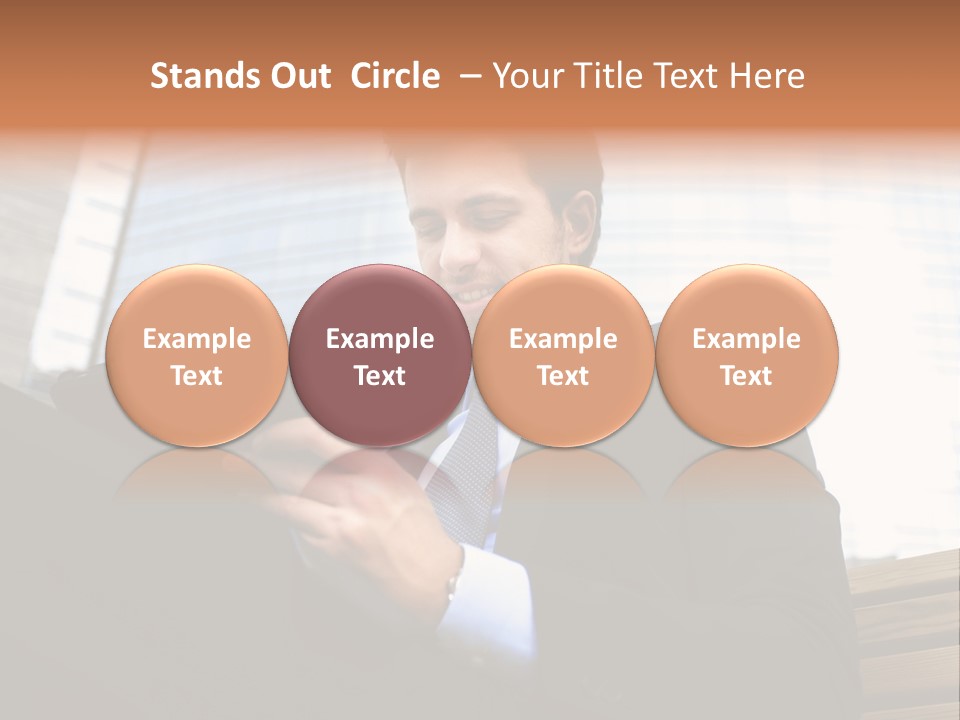 Stands Out Circle – Your Title Text Here

Example Text

Example Text

Example Text

Example Text